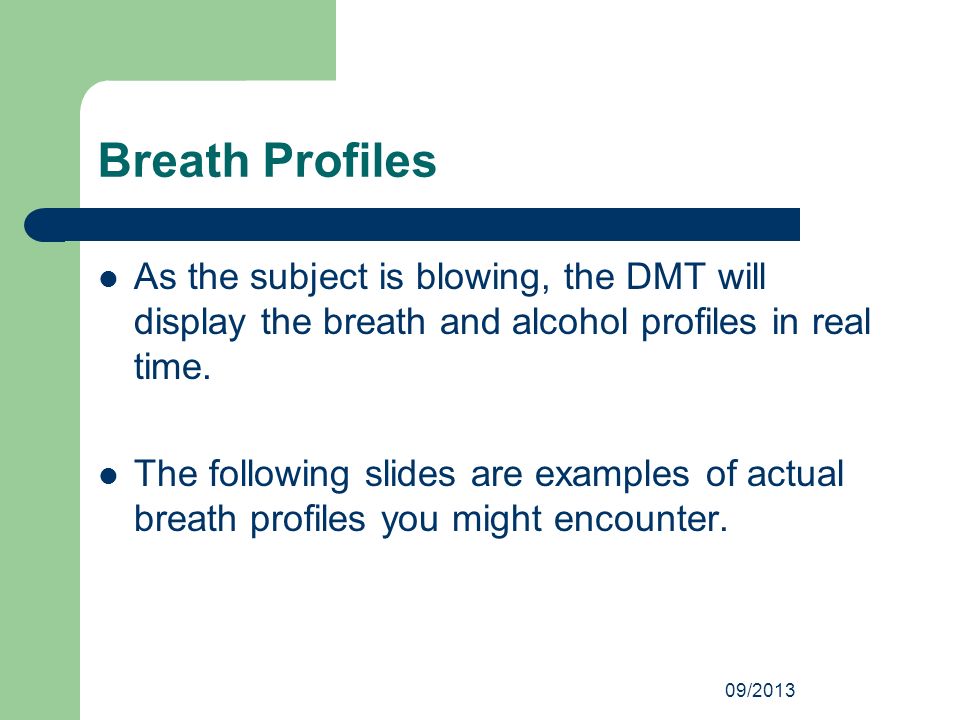 Breath Profiles

- As the subject is blowing, the DMT will display the breath and alcohol profiles in real time.

- The following slides are examples of actual breath profiles you might encounter.

09/2013